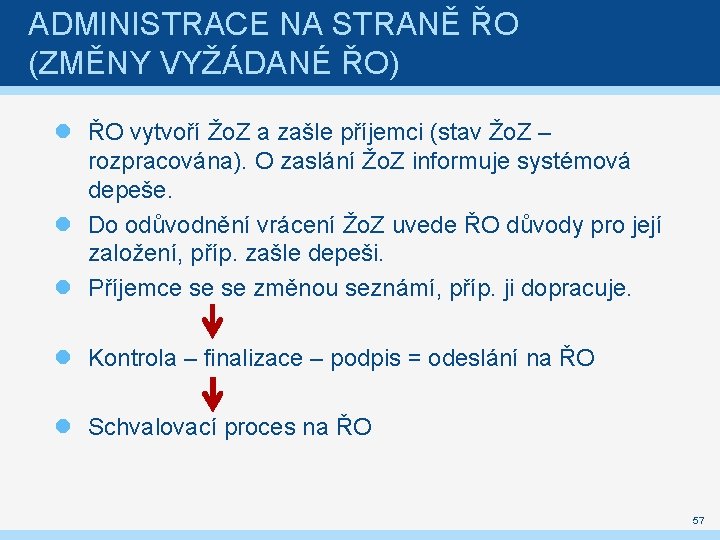 ADMINISTRACE NA STRANĚ ŘO (ZMĚNY VYŽÁDANÉ ŘO)

ŘO vytvoří ŽoZ a zašle příjemci (stav ŽoZ – rozpracována). O zaslání ŽoZ informuje systémová depeše.

Do odůvodnění vrácení ŽoZ uvede ŘO důvody pro její založení, příp. zašle depeši.

Příjemce se se změnou seznámí, příp. ji dopracuje.

Kontrola – finalizace – podpis = odeslání na ŘO

Schvalovací proces na ŘO

57